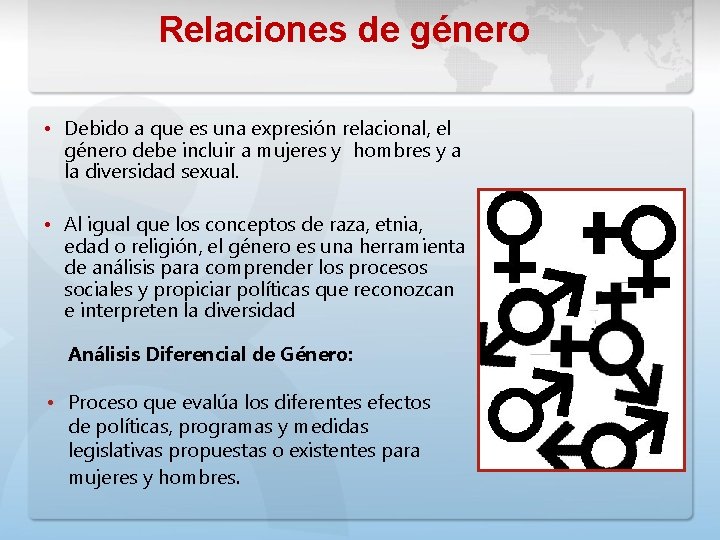 Relaciones de género

• Debido a que es una expresión relacional, el género debe incluir a mujeres y hombres y a la diversidad sexual.

• Al igual que los conceptos de raza, etnia, edad o religión, el género es una herramienta de análisis para comprender los procesos sociales y propiciar políticas que reconozcan e interpreten la diversidad

Análisis Diferencial de Género:

• Proceso que evalúa los diferentes efectos de políticas, programas y medidas legislativas propuestas o existentes para mujeres y hombres.